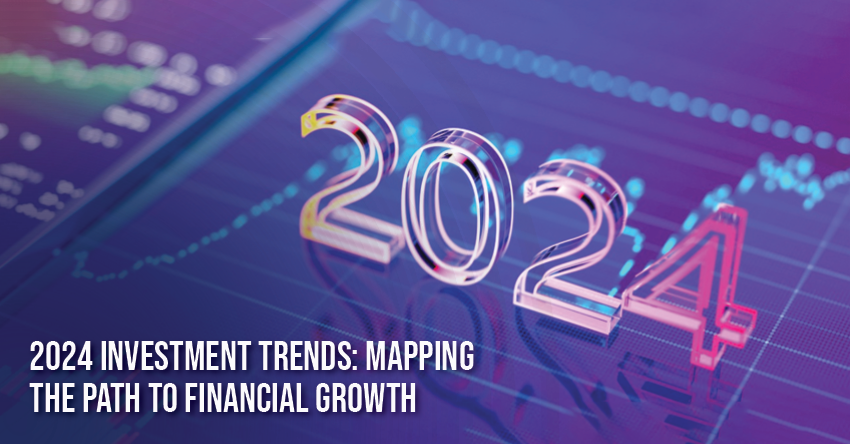 2024

2024 INVESTMENT TRENDS: MAPPING THE PATH TO FINANCIAL GROWTH